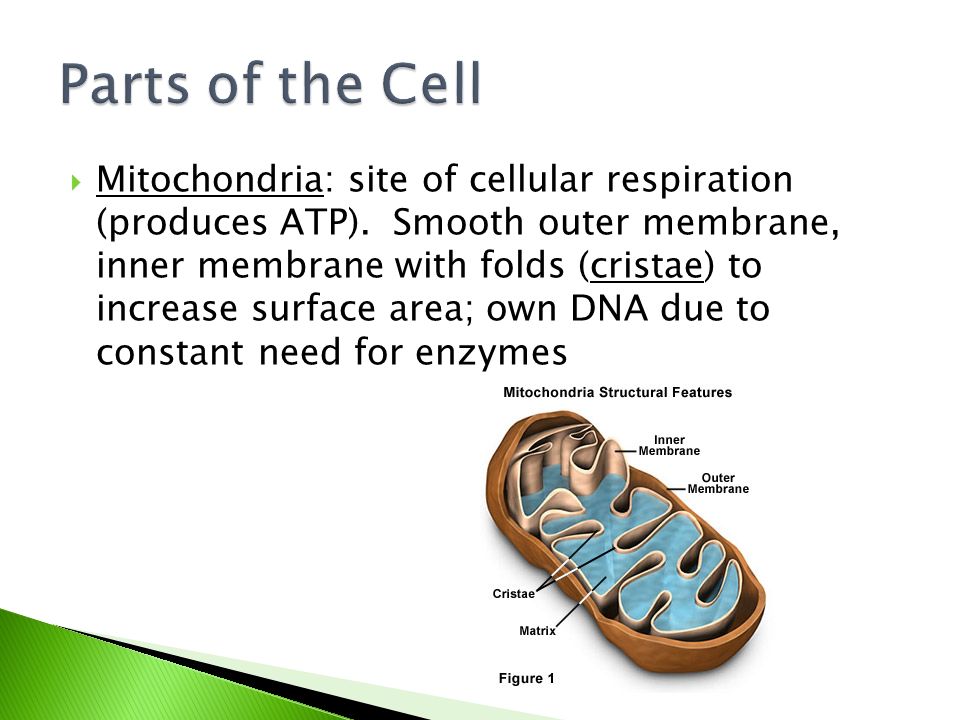 Parts of the Cell

Mitochondria: site of cellular respiration (produces ATP). Smooth outer membrane, inner membrane with folds (cristae) to increase surface area; own DNA due to constant need for enzymes

Mitochondria Structural Features

Inner Membrane

Outer Membrane

Cristae

Matrix

Figure 1